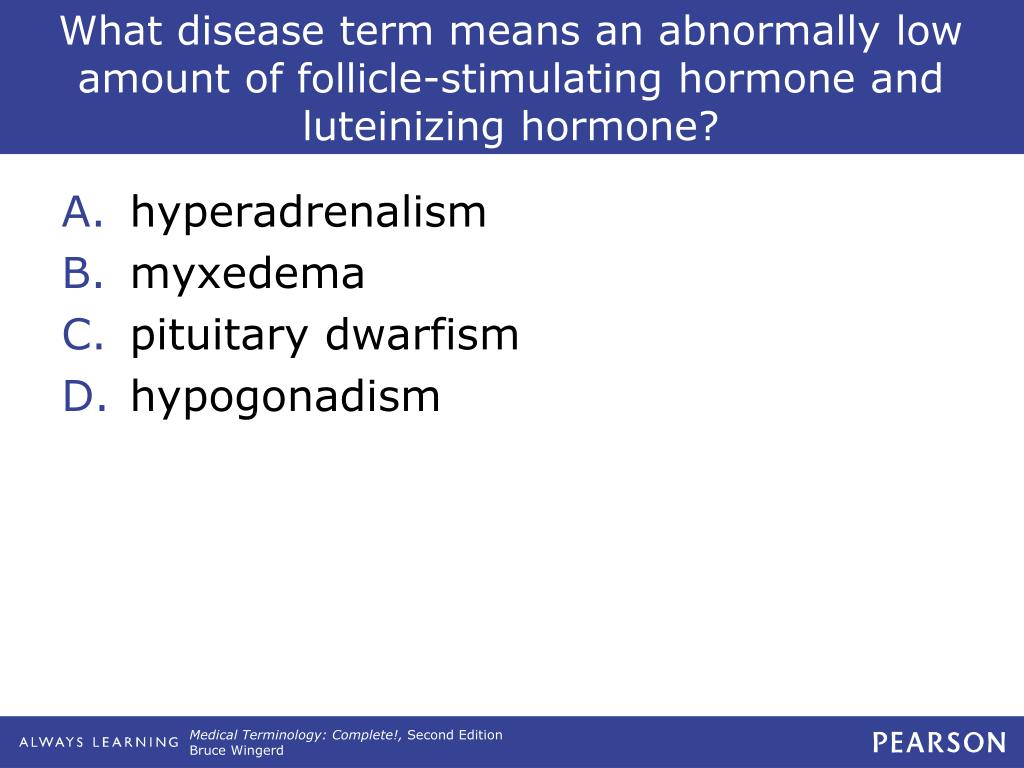 What disease term means an abnormally low amount of follicle-stimulating hormone and luteinizing hormone?

A. hyperadrenalism
B. myxedema
C. pituitary dwarfism
D. hypogonadism

ALWAYS LEARNING Medical Terminology: Complete!, Second Edition
Bruce Wingerd PEARSON